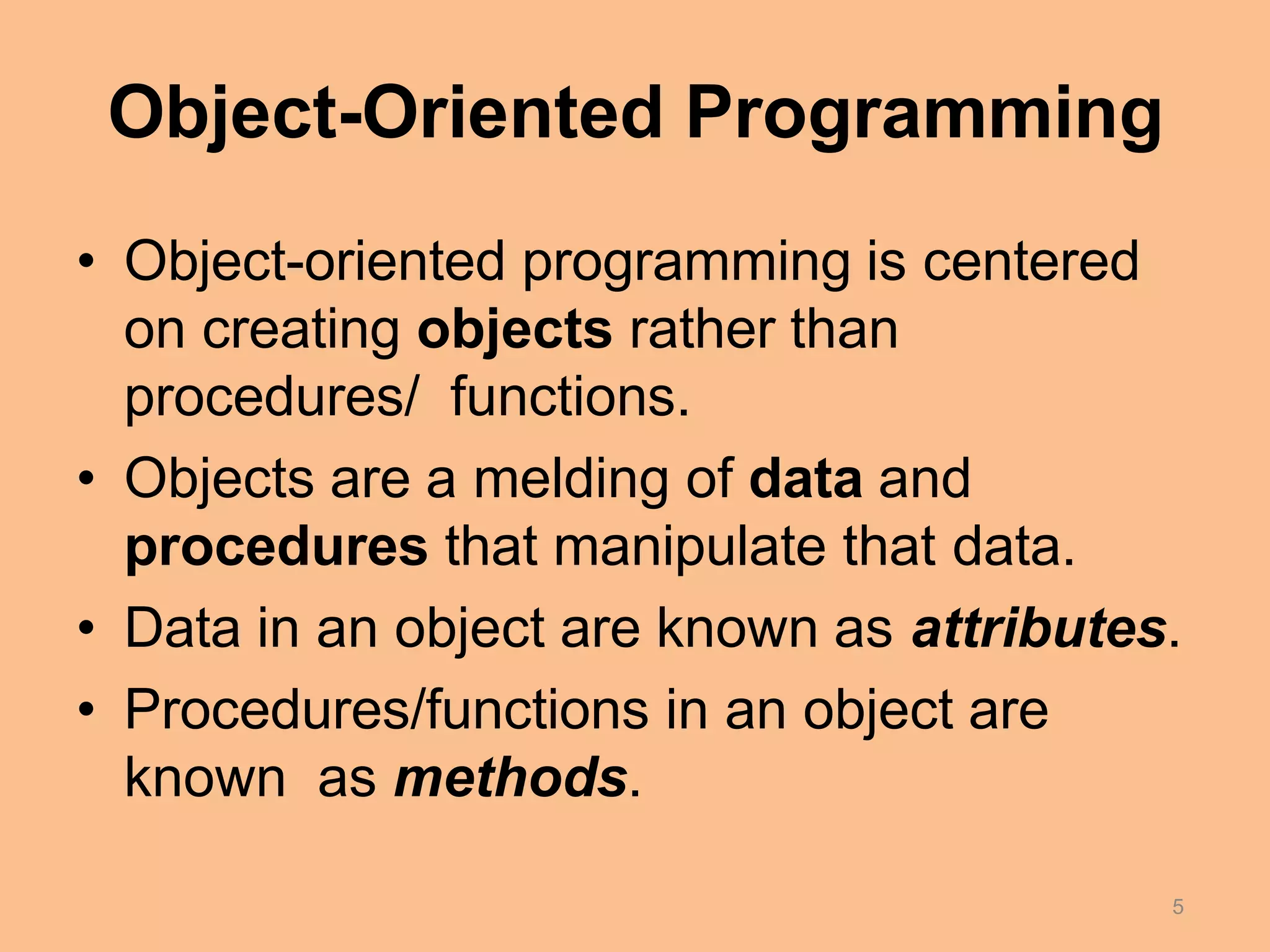 Object-Oriented Programming

• Object-oriented programming is centered on creating objects rather than procedures/ functions.
• Objects are a melding of data and procedures that manipulate that data.
• Data in an object are known as attributes.
• Procedures/functions in an object are known as methods.

5